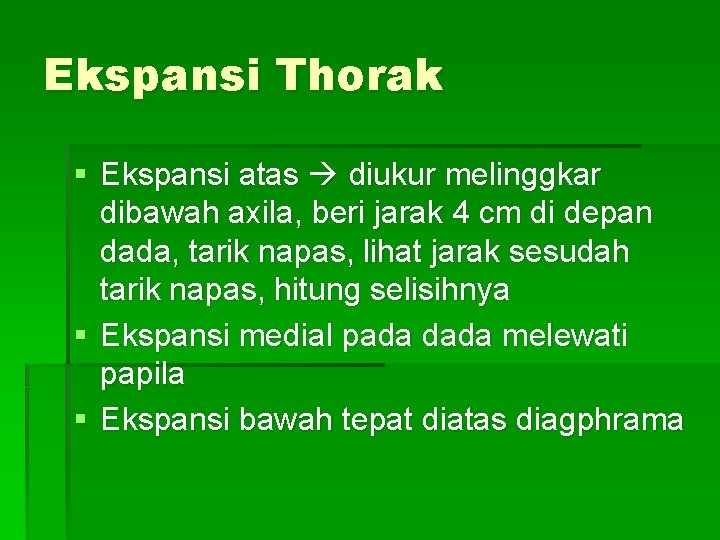 Ekspansi Thorak

▪ Ekspansi atas → diukur melinggkar dibawah axila, beri jarak 4 cm di depan dada, tarik napas, lihat jarak sesudah tarik napas, hitung selisihnya
▪ Ekspansi medial pada dada melewati papila
▪ Ekspansi bawah tepat diatas diagphrama